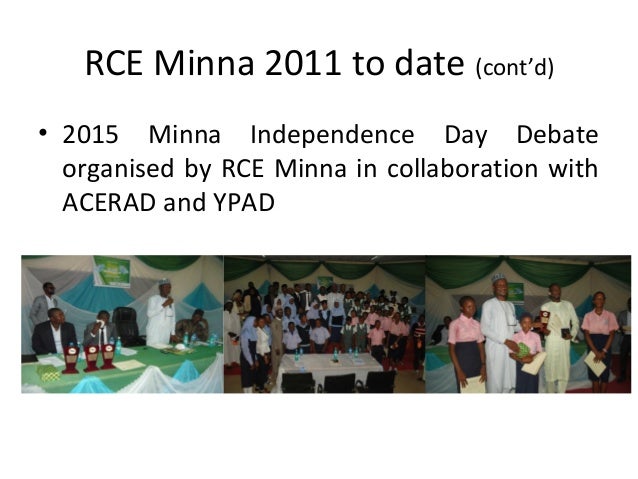 RCE Minna 2011 to date (cont'd)

• 2015 Minna Independence Day Debate organised by RCE Minna in collaboration with ACERAD and YPAD